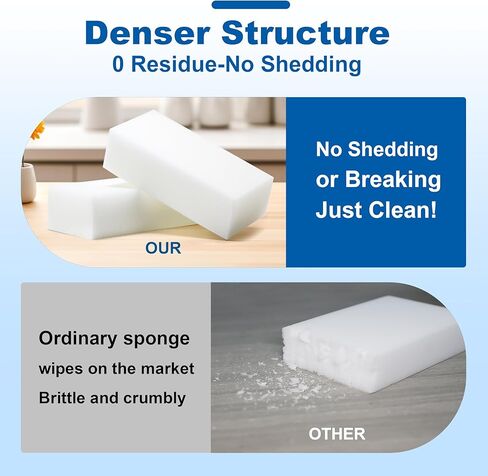 Denser Structure
0 Residue-No Shedding

OUR

No Shedding or Breaking Just Clean!

Ordinary sponge
wipes on the market
Brittle and crumbly

OTHER